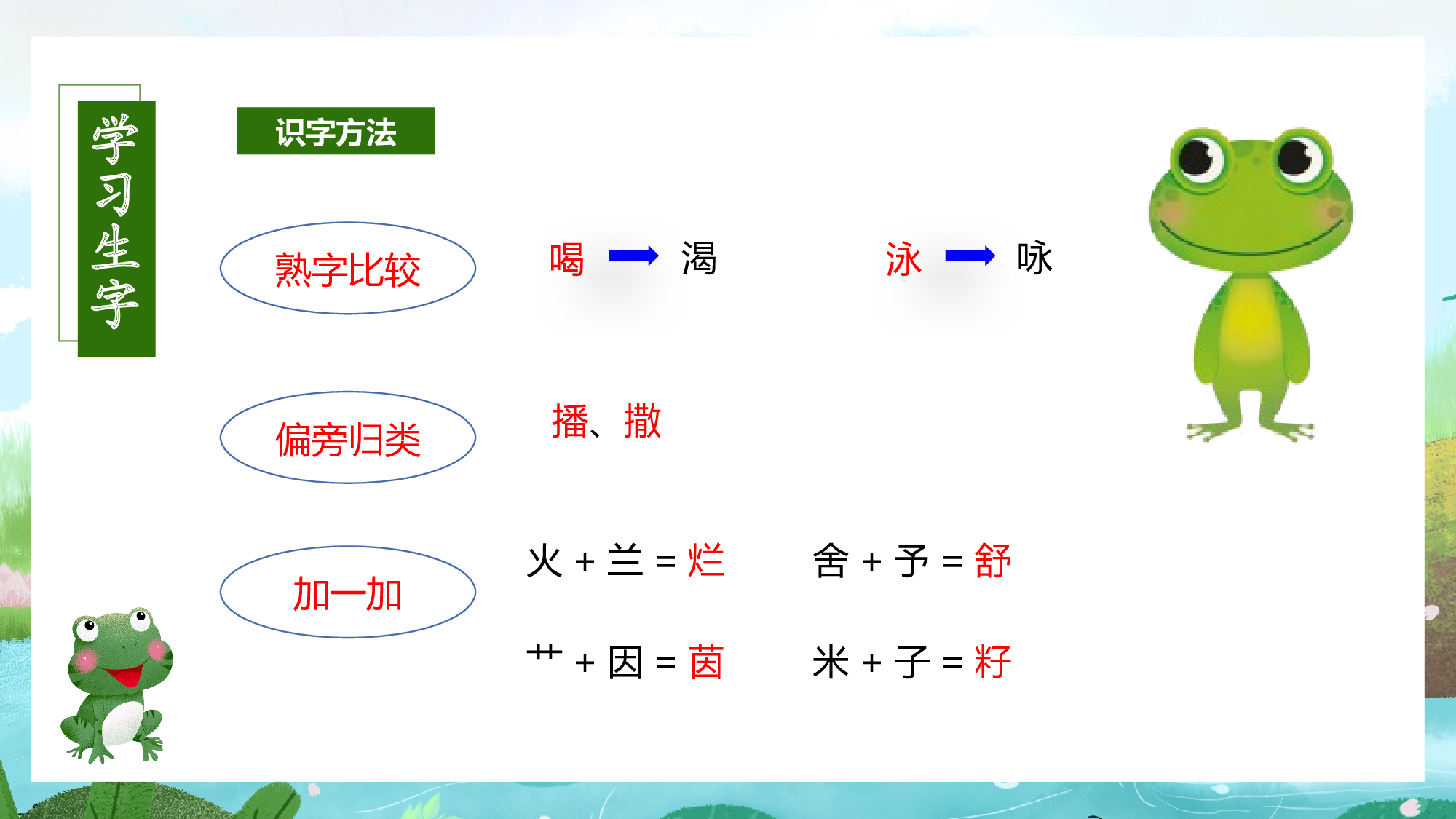 学习生字

识字方法

熟字比较

喝 → 渴

泳 → 咏

偏旁归类

播、撒

加一加

火 + 兰 = 烂

舍 + 予 = 舒

艹 + 因 = 茵

米 + 子 = 籽